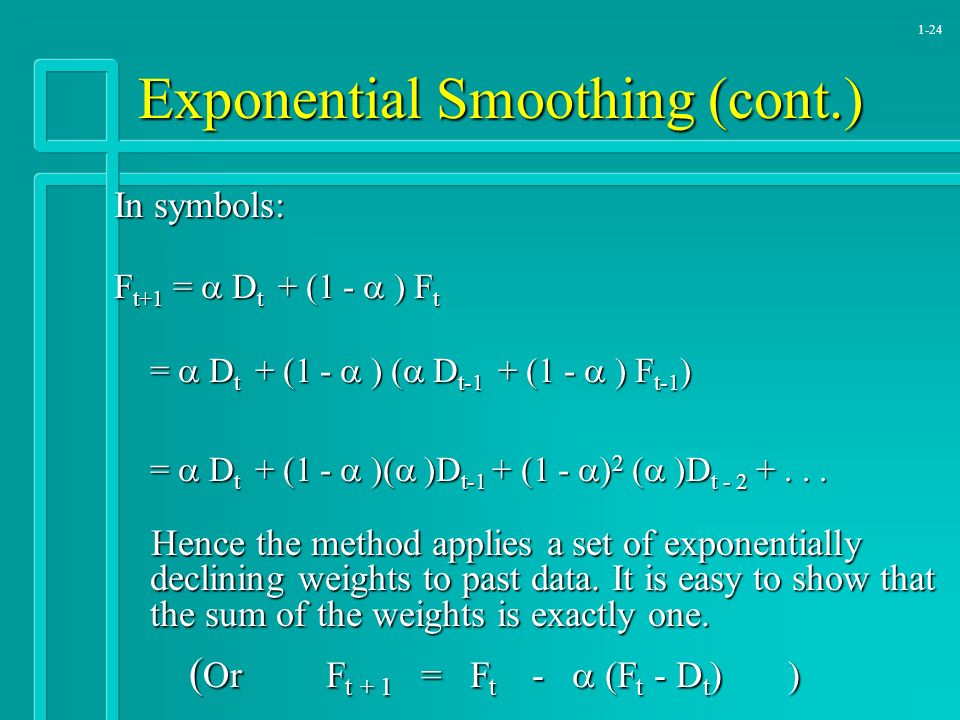 1-24

Exponential Smoothing (cont.)

In symbols:

$F_{t+1} = \alpha D_t + (1 - \alpha) F_t$

$= \alpha D_t + (1 - \alpha)(\alpha D_{t-1} + (1 - \alpha) F_{t-1})$

$= \alpha D_t + (1 - \alpha)(\alpha)D_{t-1} + (1 - \alpha)^2 (\alpha)D_{t-2} + \ldots$

Hence the method applies a set of exponentially declining weights to past data. It is easy to show that the sum of the weights is exactly one.

(Or $F_{t+1} = F_t - \alpha (F_t - D_t)$ )